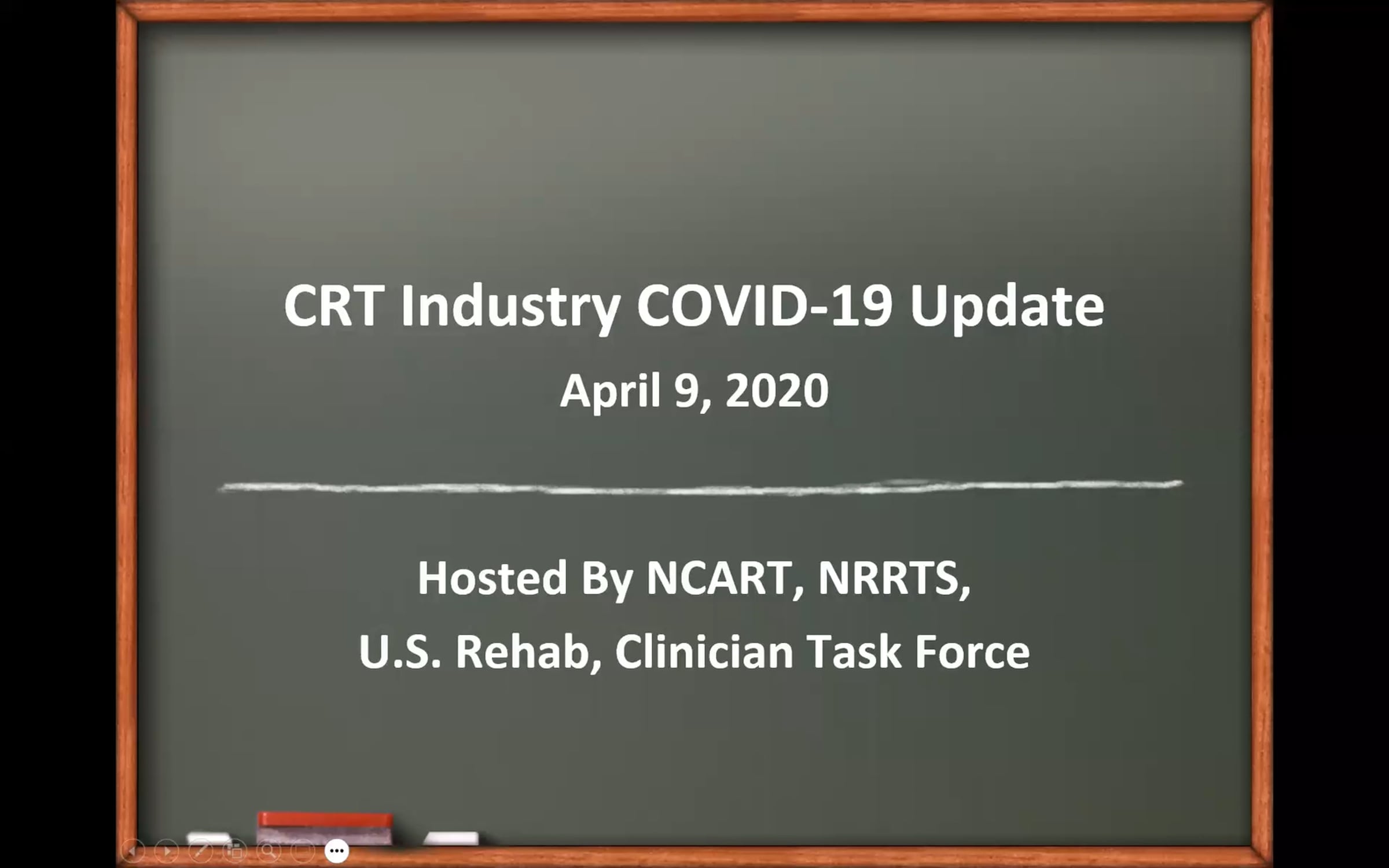 CRT Industry COVID-19 Update

April 9, 2020

Hosted By NCART, NRRTS,
U.S. Rehab, Clinician Task Force